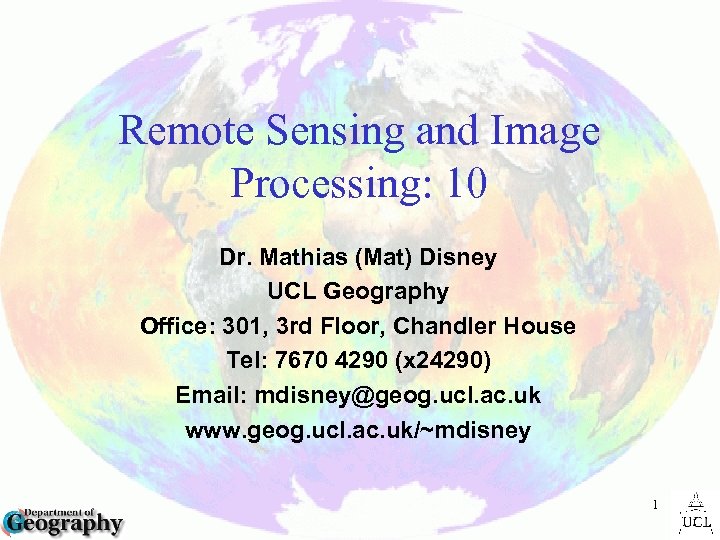 Remote Sensing and Image Processing: 10

Dr. Mathias (Mat) Disney
UCL Geography
Office: 301, 3rd Floor, Chandler House
Tel: 7670 4290 (x24290)
Email: mdisney@geog.ucl.ac.uk
www.geog.ucl.ac.uk/~mdisney

Department of Geography

1

UCL